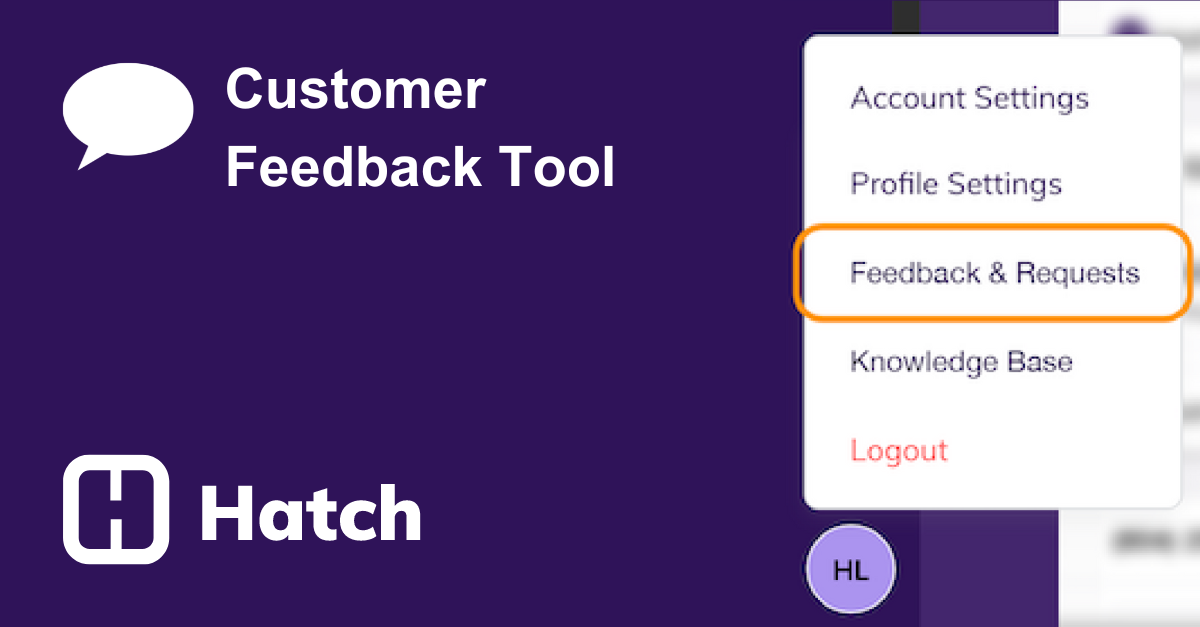 Customer Feedback Tool

Hatch

Account Settings

Profile Settings

Feedback & Requests

Knowledge Base

Logout

HL